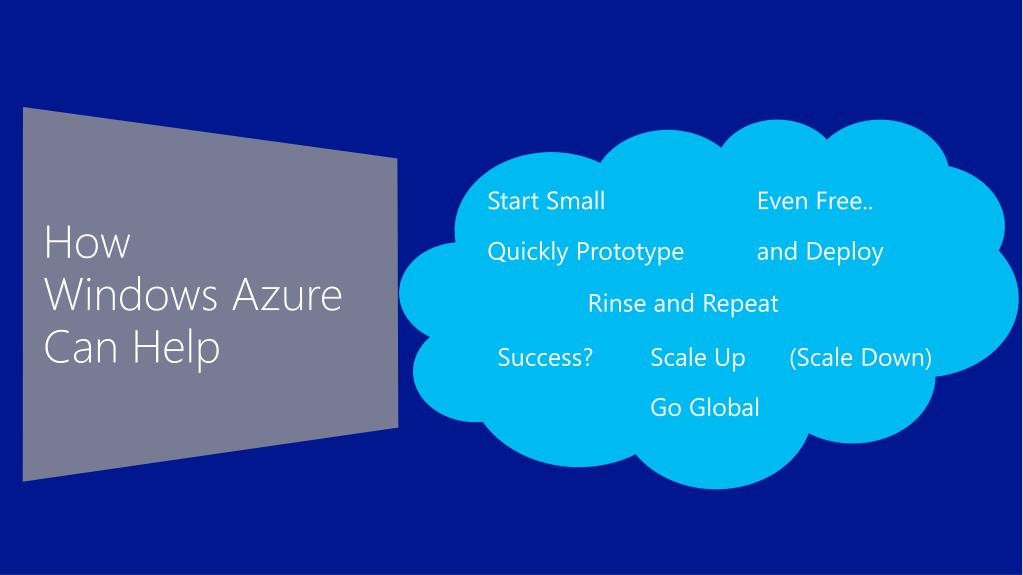 How Windows Azure Can Help

Start Small

Even Free..

Quickly Prototype

and Deploy

Rinse and Repeat

Success?

Scale Up

(Scale Down)

Go Global